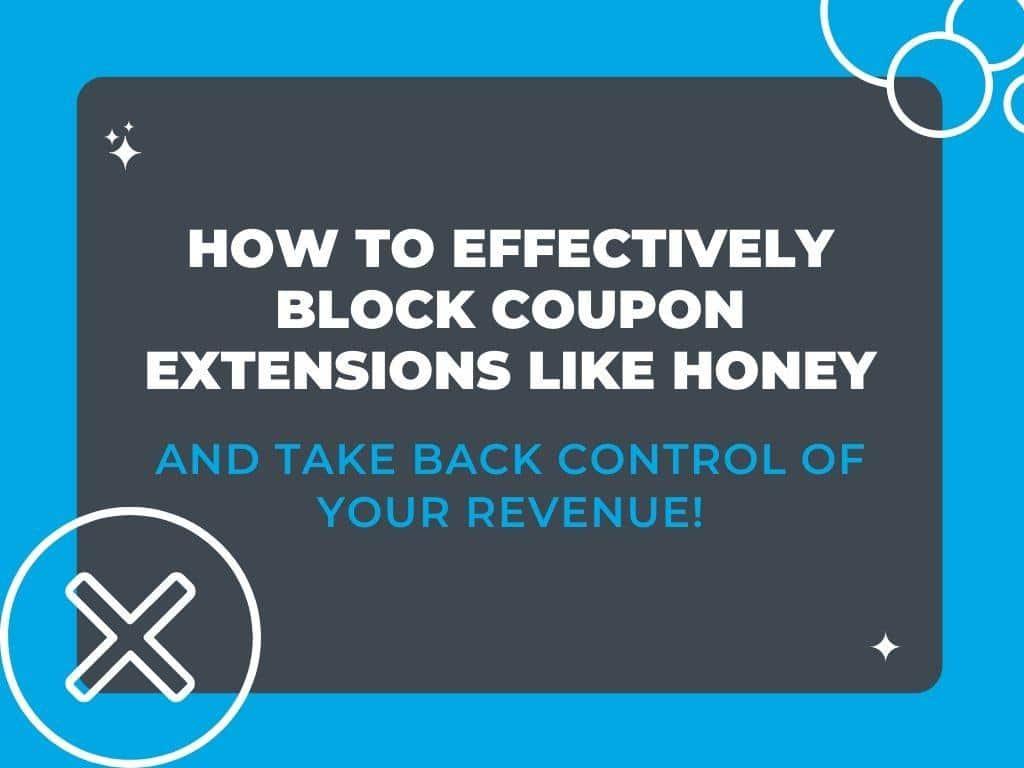 HOW TO EFFECTIVELY BLOCK COUPON EXTENSIONS LIKE HONEY

AND TAKE BACK CONTROL OF YOUR REVENUE!